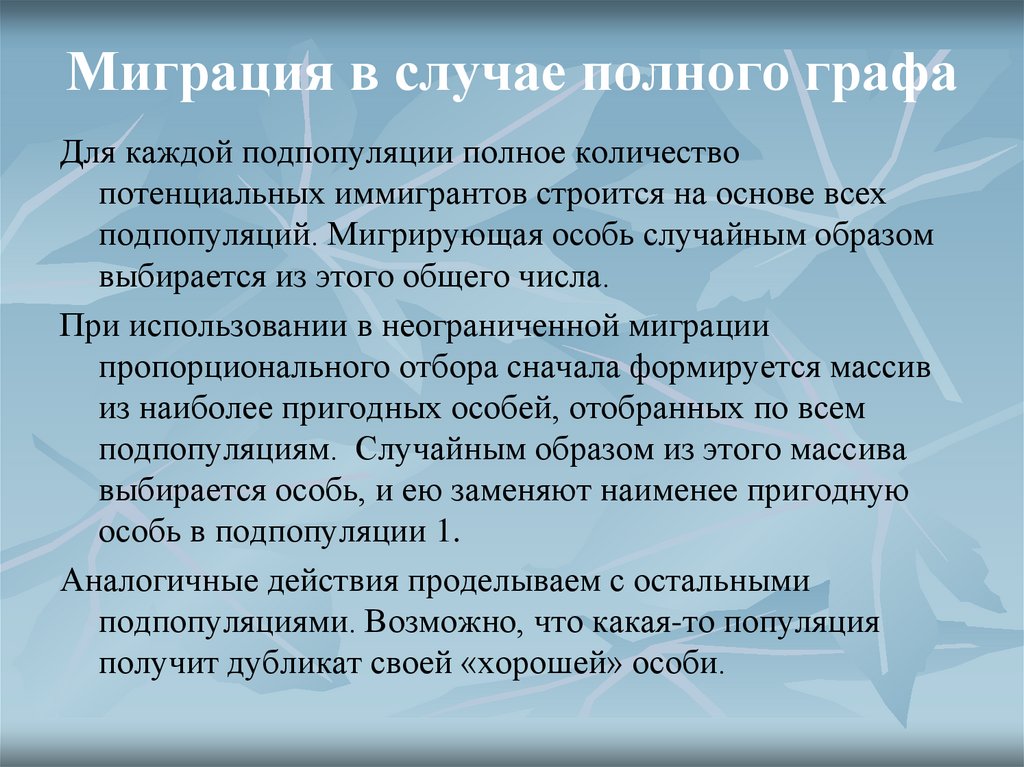 Миграция в случае полного графа

Для каждой подпопуляции полное количество потенциальных иммигрантов строится на основе всех подпопуляций. Мигрирующая особь случайным образом выбирается из этого общего числа.

При использовании в неограниченной миграции пропорционального отбора сначала формируется массив из наиболее пригодных особей, отобранных по всем подпопуляциям. Случайным образом из этого массива выбирается особь, и ею заменяют наименее пригодную особь в подпопуляции 1.

Аналогичные действия проделываем с остальными подпопуляциями. Возможно, что какая-то популяция получит дубликат своей «хорошей» особи.